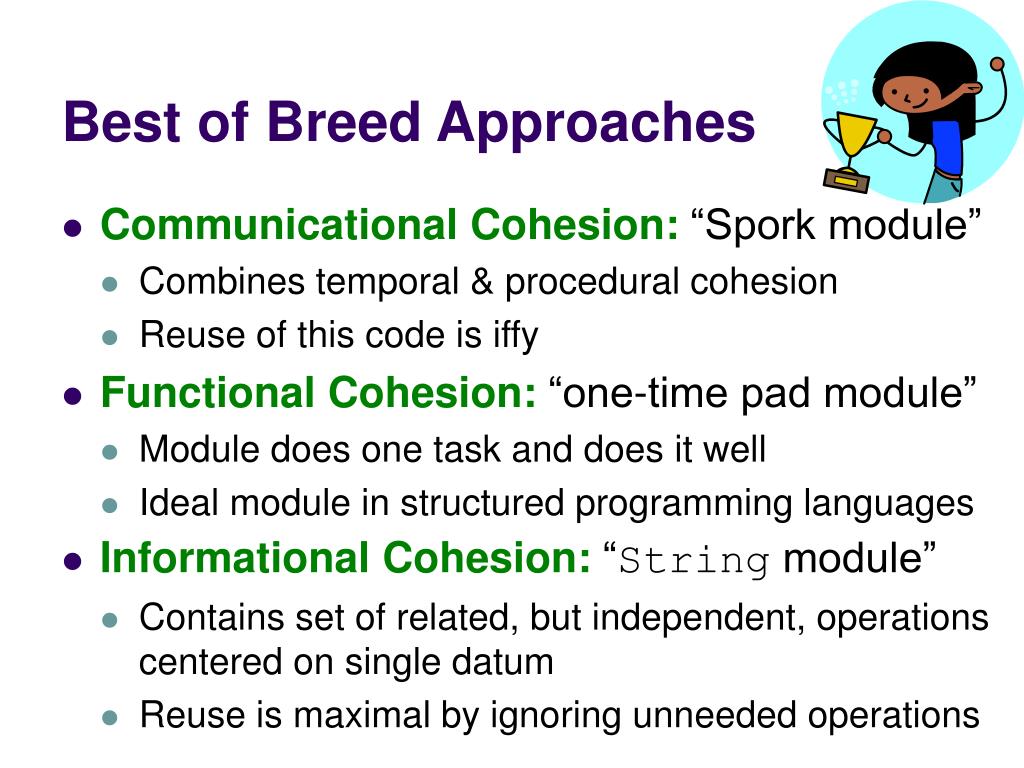 Best of Breed Approaches

- Communicational Cohesion: “Spork module”
  - Combines temporal & procedural cohesion
  - Reuse of this code is iffy
- Functional Cohesion: “one-time pad module”
  - Module does one task and does it well
  - Ideal module in structured programming languages
- Informational Cohesion: “String module”
  - Contains set of related, but independent, operations centered on single datum
  - Reuse is maximal by ignoring unneeded operations